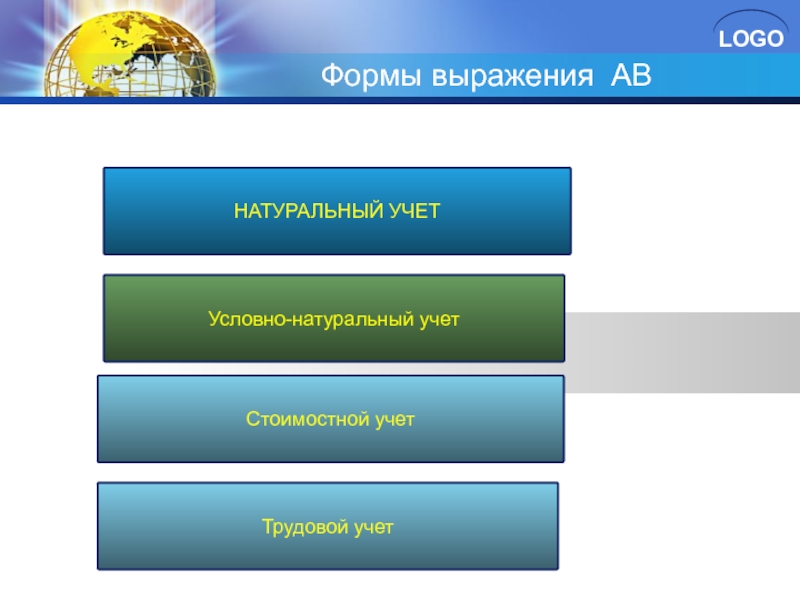 LOGO

Формы выражения АВ

НАТУРАЛЬНЫЙ УЧЕТ

Условно-натуральный учет

Стоимостной учет

Трудовой учет